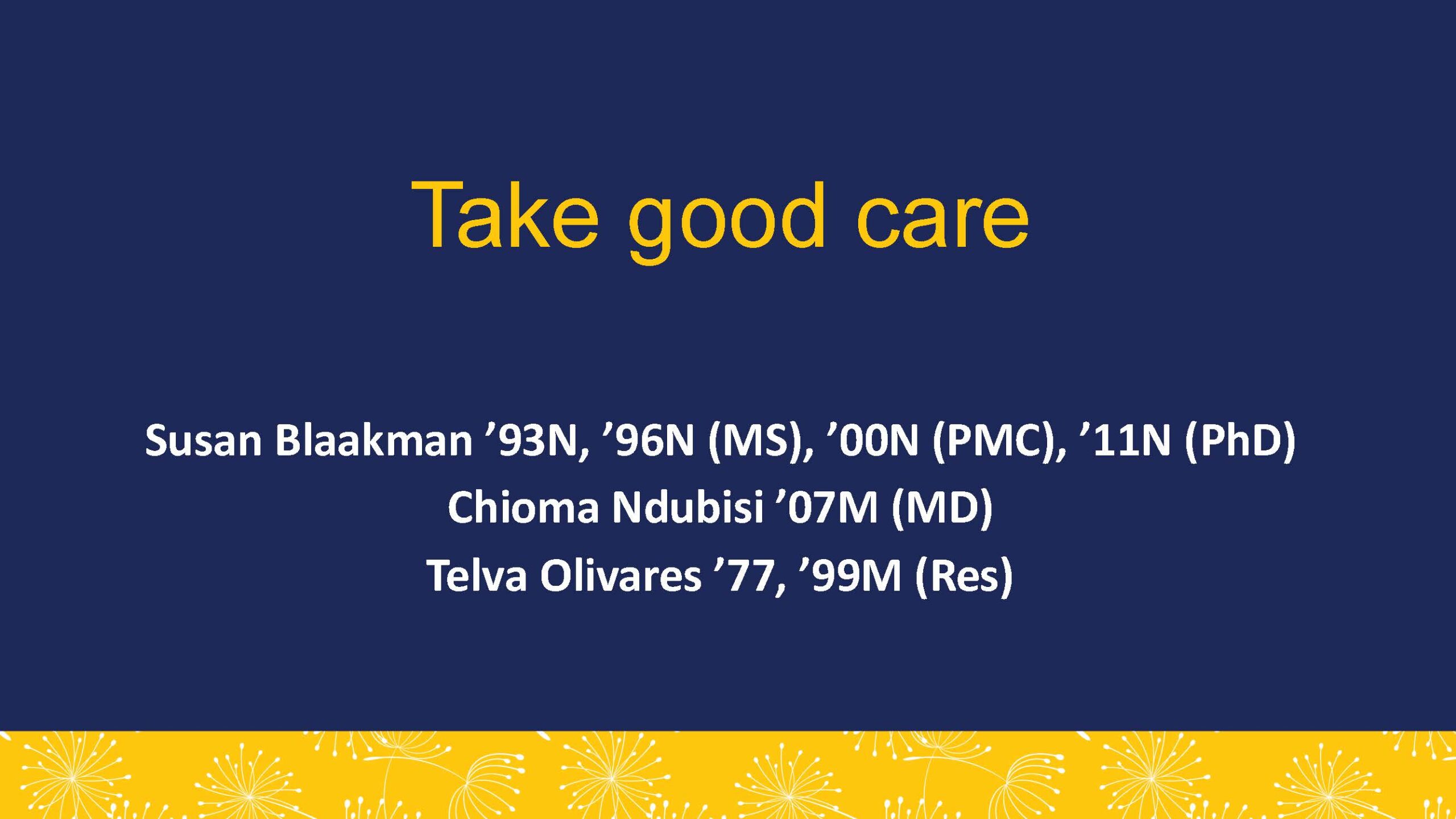 Take good care

Susan Blaakman ’93N, ’96N (MS), ’00N (PMC), ’11N (PhD)
Chioma Ndubisi ’07M (MD)
Telva Olivares ’77, ’99M (Res)